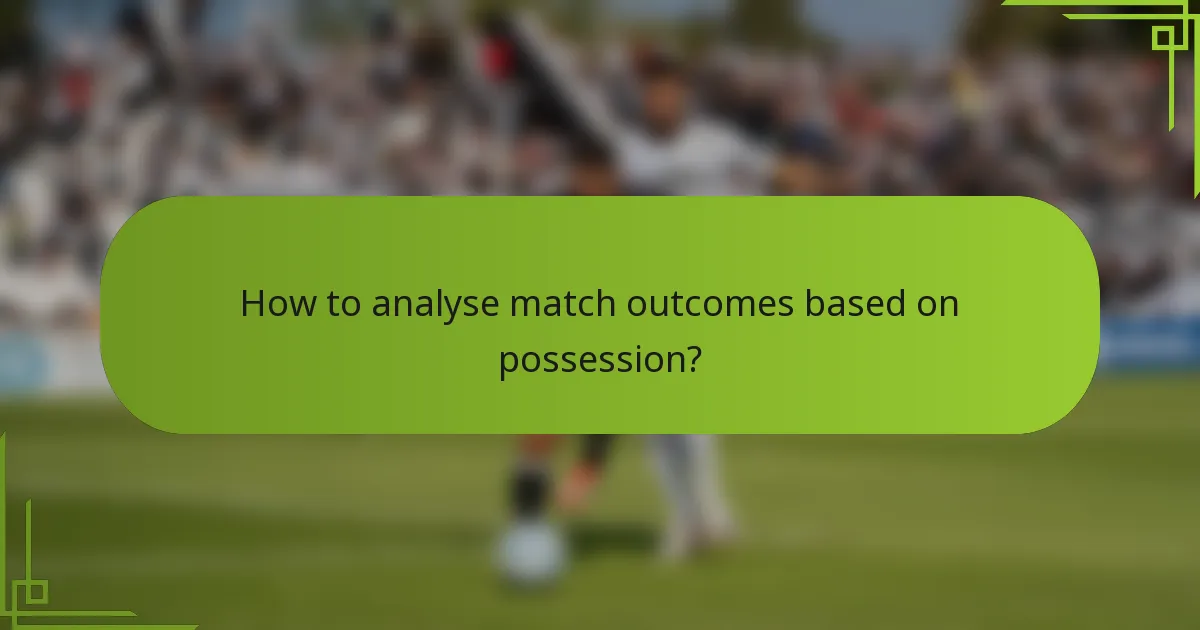 How to analyse match outcomes based on possession?